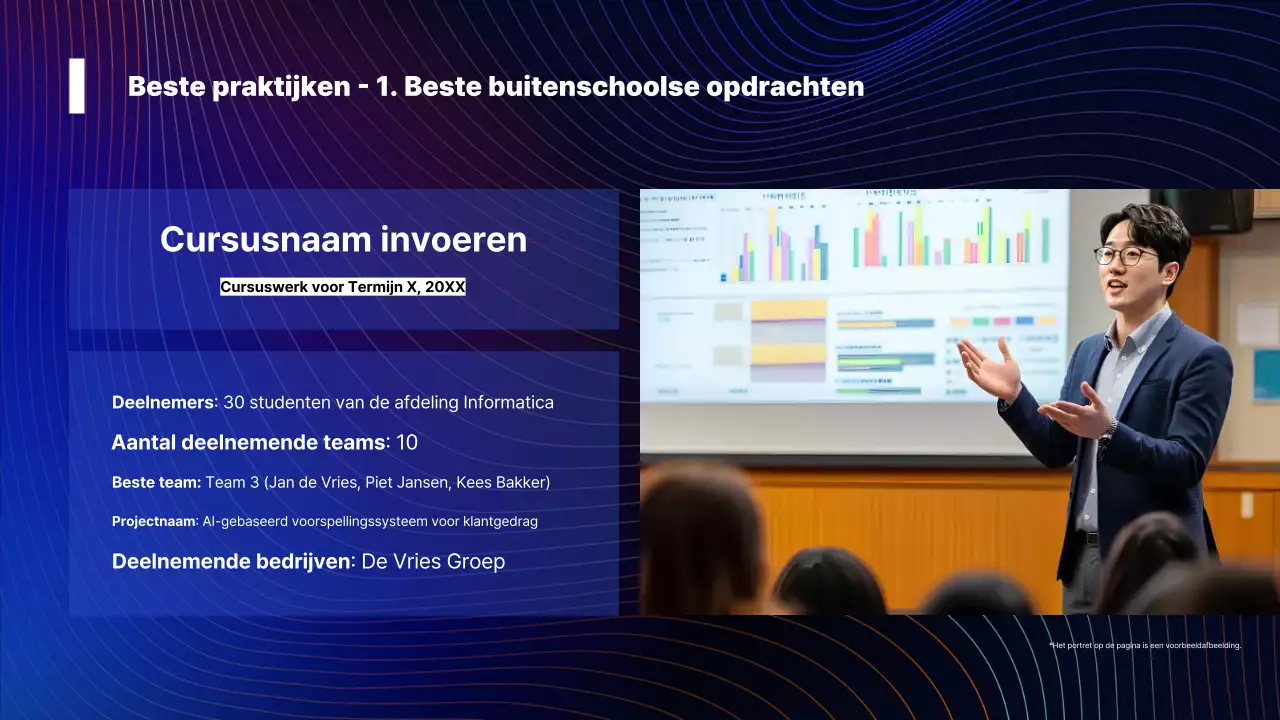 Beste praktijken - 1. Beste buitenschoolse opdrachten

Cursusnaam invoeren

Cursuswerk voor Termijn X, 20XX

Deelnemers: 30 studenten van de afdeling Informatica

Aantal deelnemende teams: 10

Beste team: Team 3 (Jan de Vries, Piet Jansen, Kees Bakker)

Projectnaam: AI-gebaseerd voorspellingssysteem voor klantgedrag

Deelnemende bedrijven: De Vries Groep

*Het portret op de pagina is een voorbeeldafbeelding.